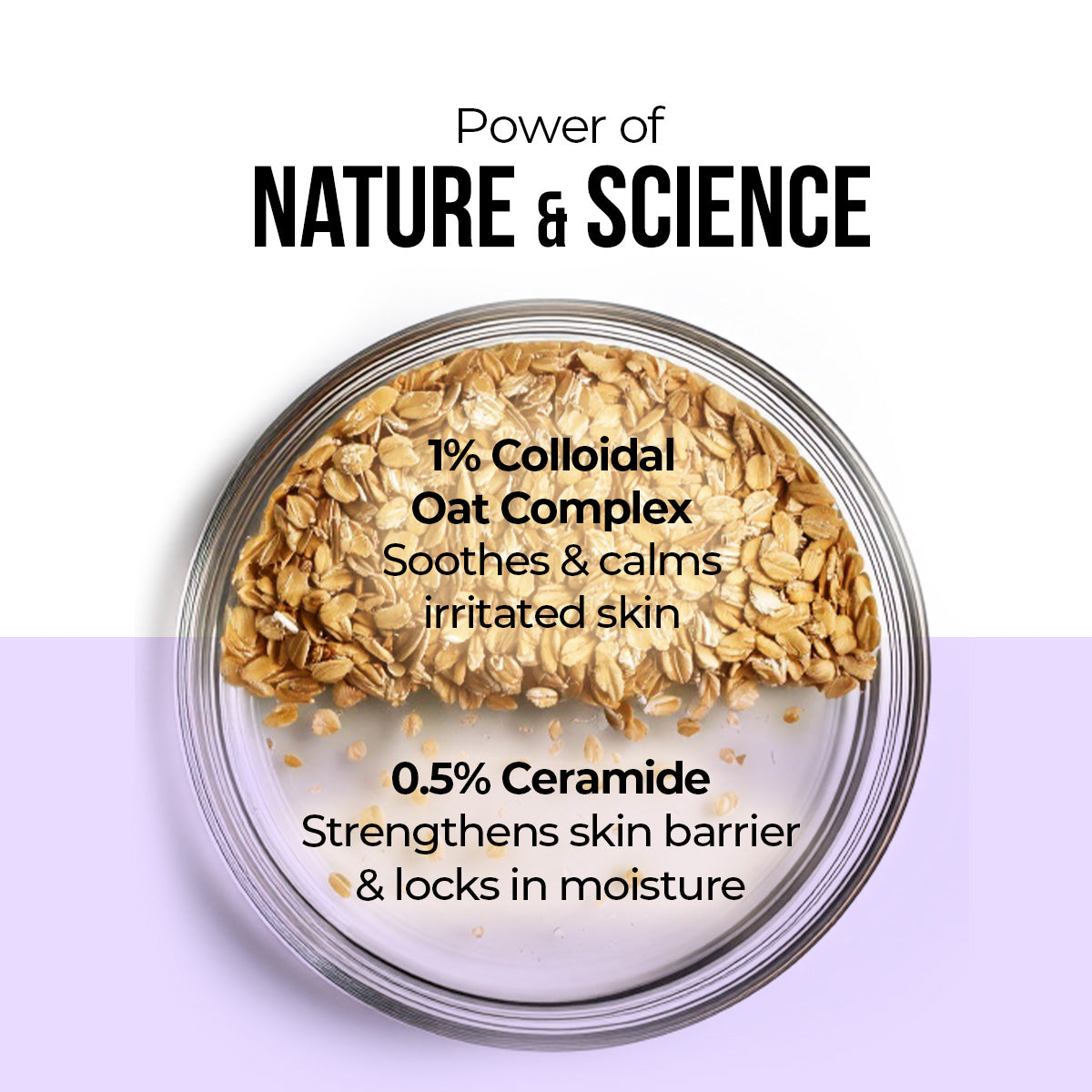 Power of
NATURE & SCIENCE

1% Colloidal Oat Complex
Soothes & calms irritated skin

0.5% Ceramide
Strengthens skin barrier & locks in moisture